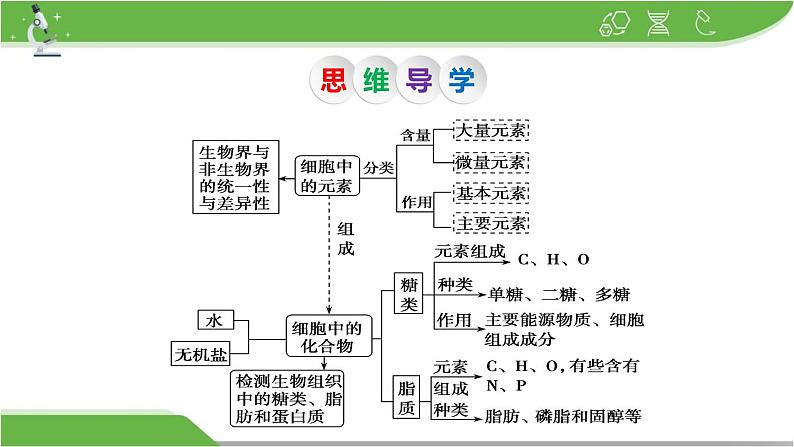 思维导学

生物界与非生物界的统一性与差异性

细胞中的元素

分类

含量

大量元素

微量元素

作用

基本元素

主要元素

组成

水

无机盐

细胞中的化合物

检测生物组织中的糖类、脂肪和蛋白质

糖类

元素组成

C、H、O

种类

单糖、二糖、多糖

作用

主要能源物质、细胞组成成分

脂质

元素组成

C、H、O，有些含有N、P

种类

脂肪、磷脂和固醇等